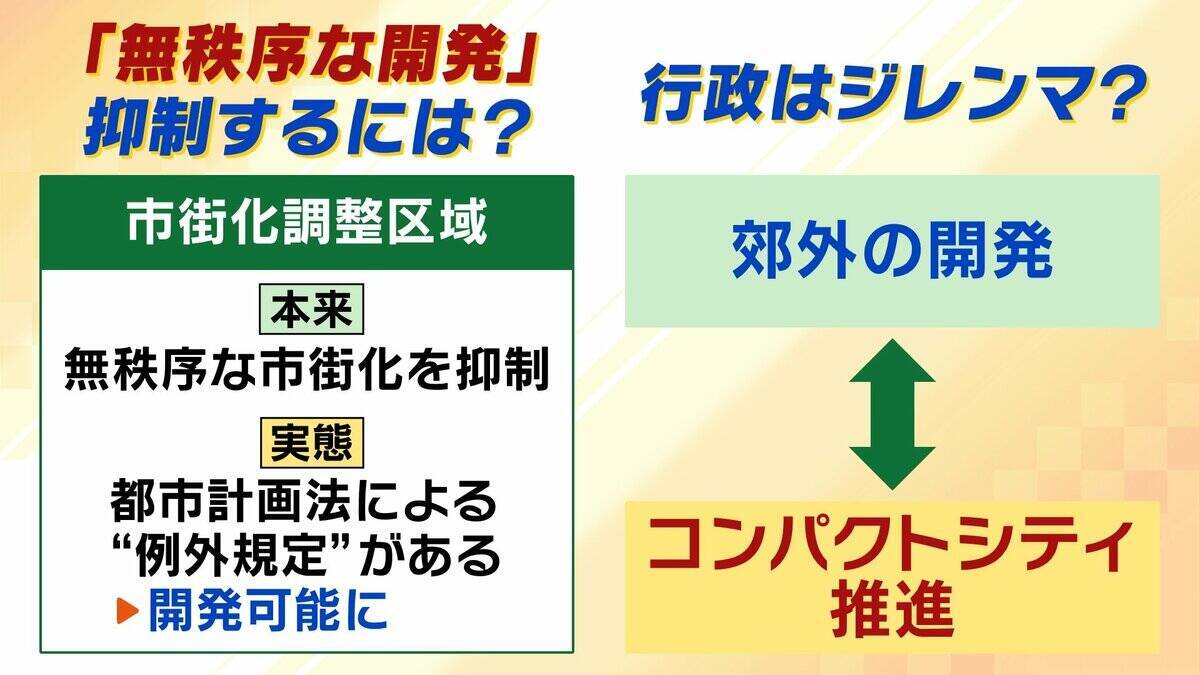 「無秩序な開発」
抑制するには？

市街化調整区域

本来
無秩序な市街化を抑制

実態
都市計画法による
“例外規定”がある
▶開発可能に

行政はジレンマ？

郊外の開発

コンパクトシティ
推進